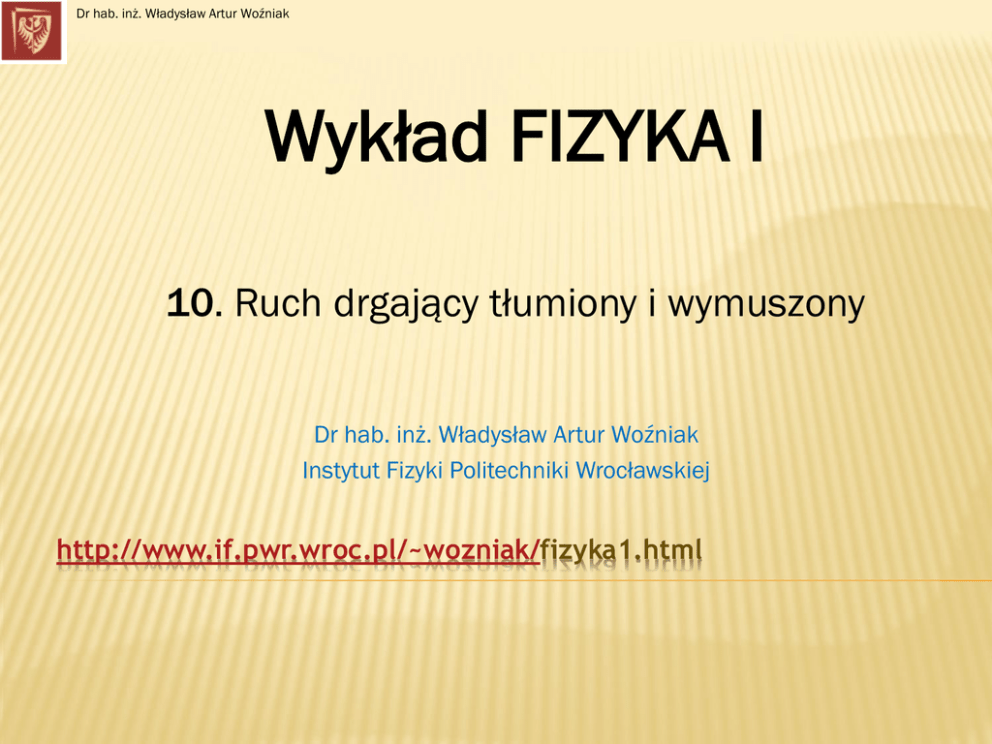 Dr hab. inż. Władysław Artur Woźniak

Wykład FIZYKA I

10. Ruch drgający tłumiony i wymuszony

Dr hab. inż. Władysław Artur Woźniak
Instytut Fizyki Politechniki Wrocławskiej

http://www.if.pwr.wroc.pl/~wozniak/fizyka1.html